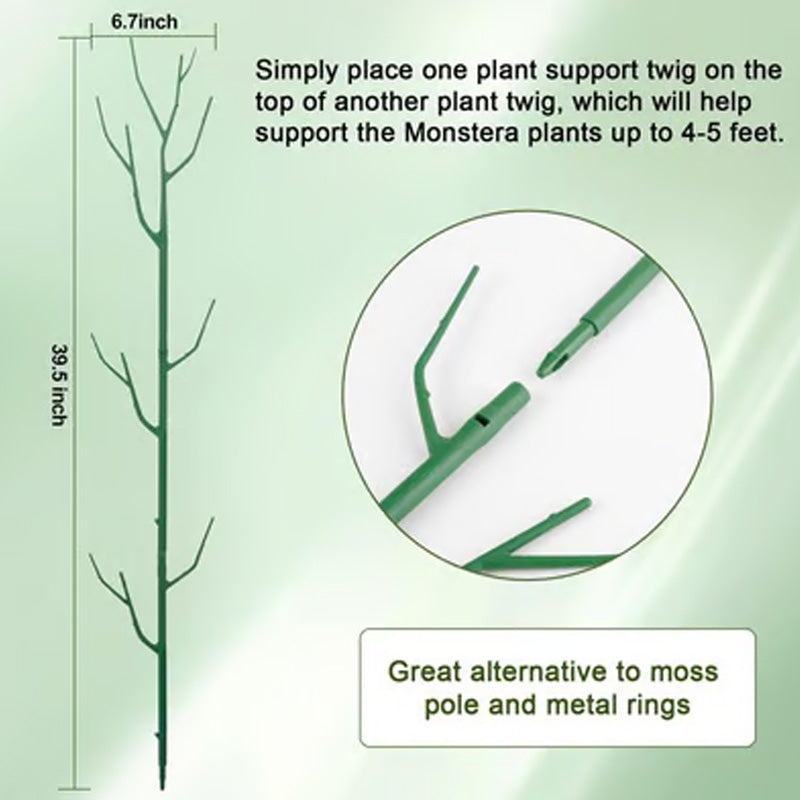 6.7inch

39.5 inch

Simply place one plant support twig on the top of another plant twig, which will help support the Monstera plants up to 4-5 feet.

Great alternative to moss pole and metal rings